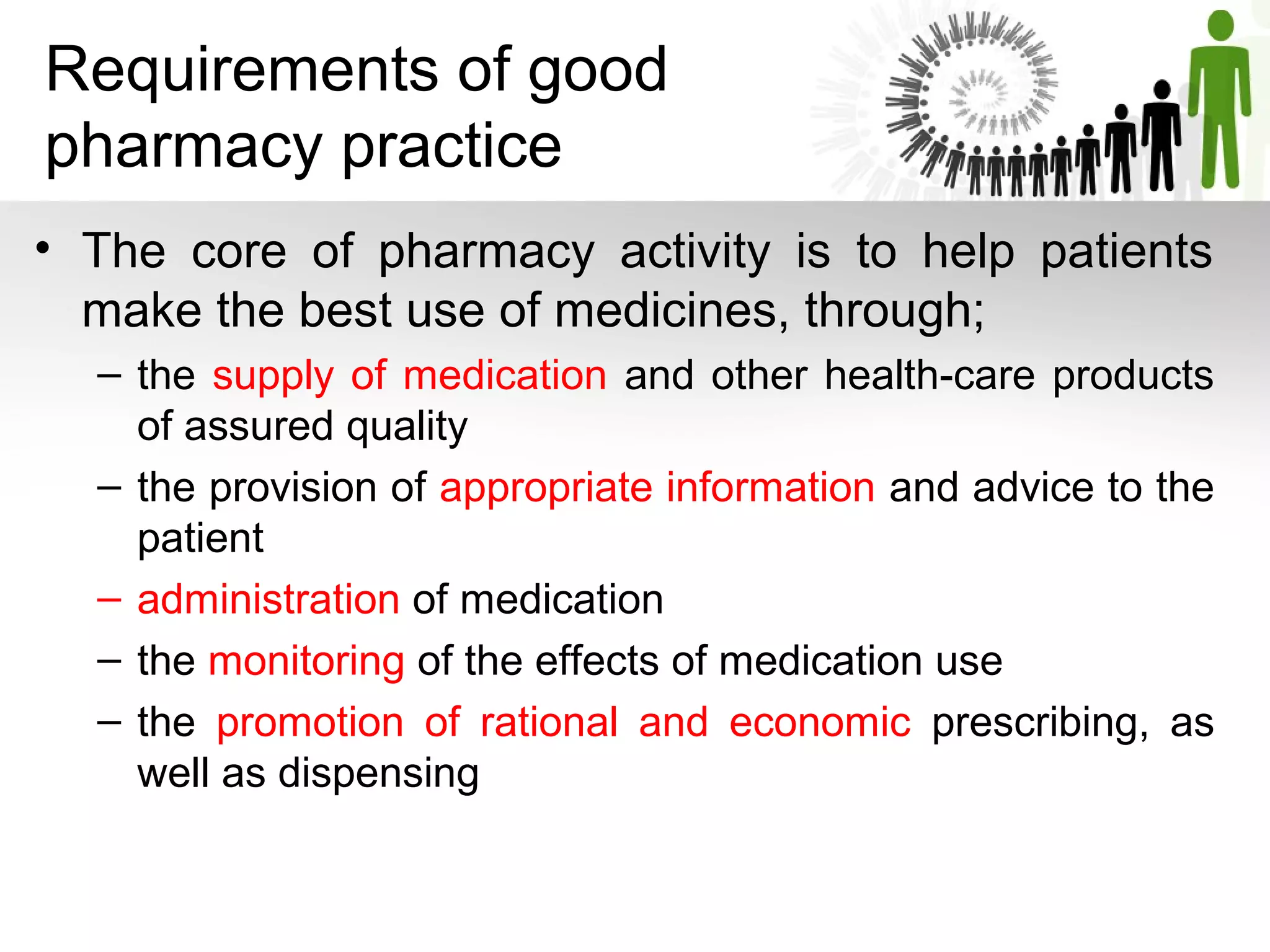 Requirements of good pharmacy practice

• The core of pharmacy activity is to help patients make the best use of medicines, through;

– the supply of medication and other health-care products of assured quality

– the provision of appropriate information and advice to the patient

– administration of medication

– the monitoring of the effects of medication use

– the promotion of rational and economic prescribing, as well as dispensing